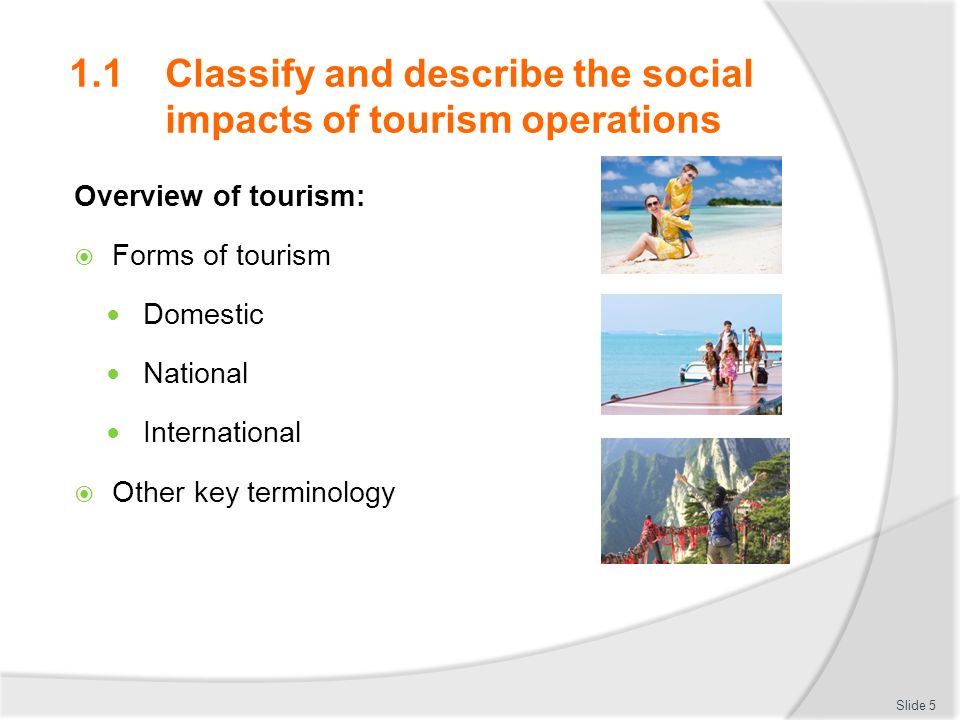 1.1 Classify and describe the social impacts of tourism operations

Overview of tourism:

Forms of tourism

Domestic

National

International

Other key terminology

Slide 5